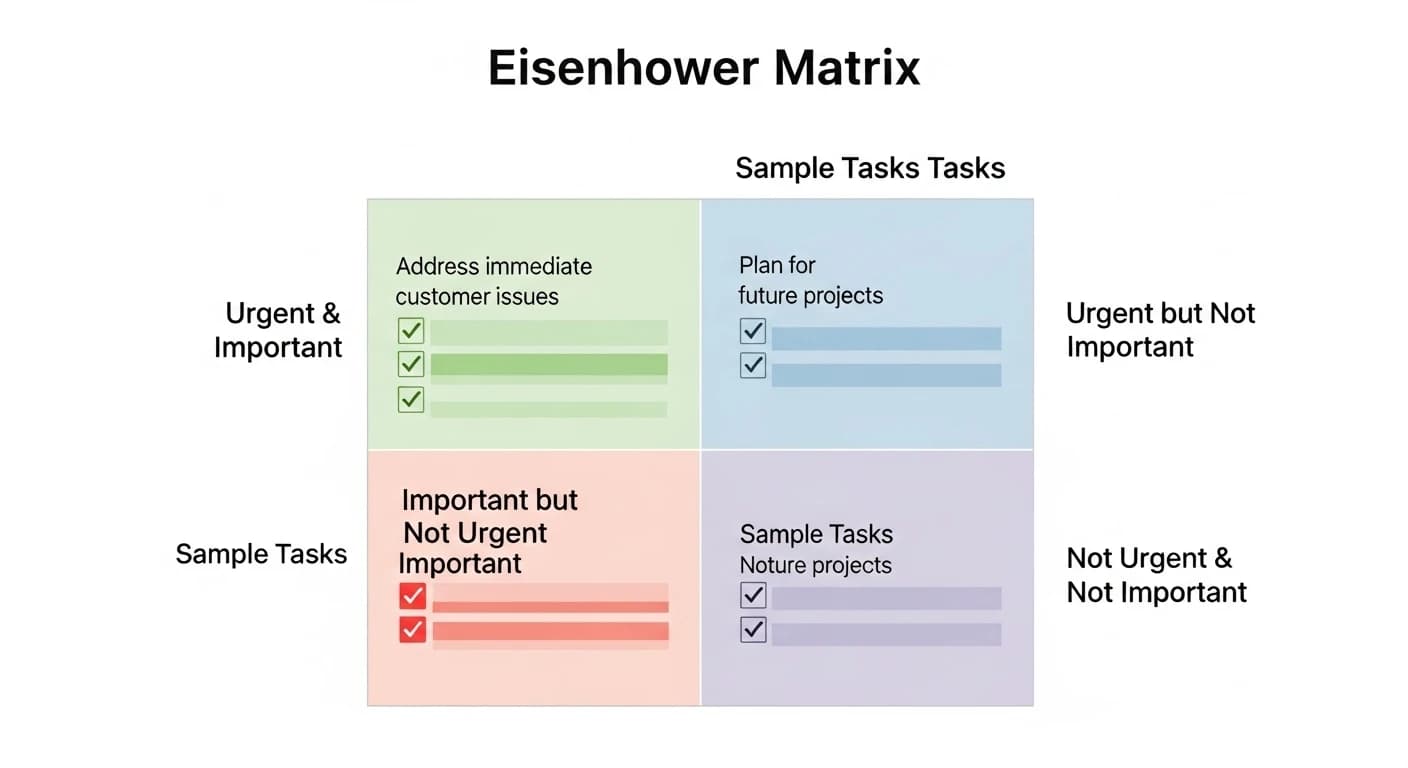 Eisenhower Matrix

Sample Tasks Tasks

Urgent & Important

Address immediate customer issues

Plan for future projects

Urgent but Not Important

Sample Tasks

Important but Not Urgent Important

Sample Tasks
Noture projects

Not Urgent & Not Important